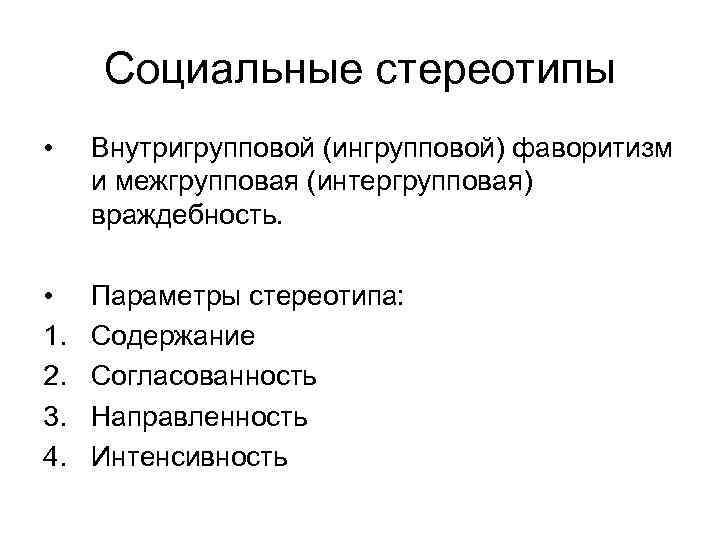 Социальные стереотипы

• Внутригрупповой (ингрупповой) фаворитизм и межгрупповая (интергрупповая) враждебность.

• Параметры стереотипа:
1. Содержание
2. Согласованность
3. Направленность
4. Интенсивность